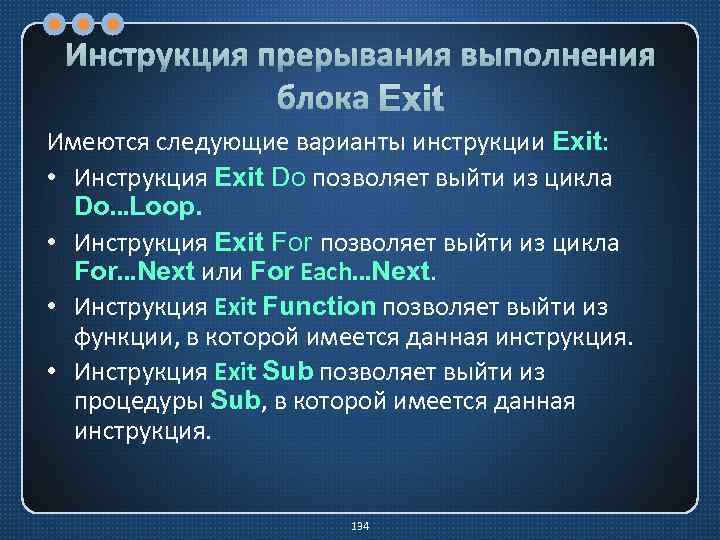 Инструкция прерывания выполнения блока Exit

Имеются следующие варианты инструкции Exit:

• Инструкция Exit Do позволяет выйти из цикла Do...Loop.

• Инструкция Exit For позволяет выйти из цикла For...Next или For Each...Next.

• Инструкция Exit Function позволяет выйти из функции, в которой имеется данная инструкция.

• Инструкция Exit Sub позволяет выйти из процедуры Sub, в которой имеется данная инструкция.

194